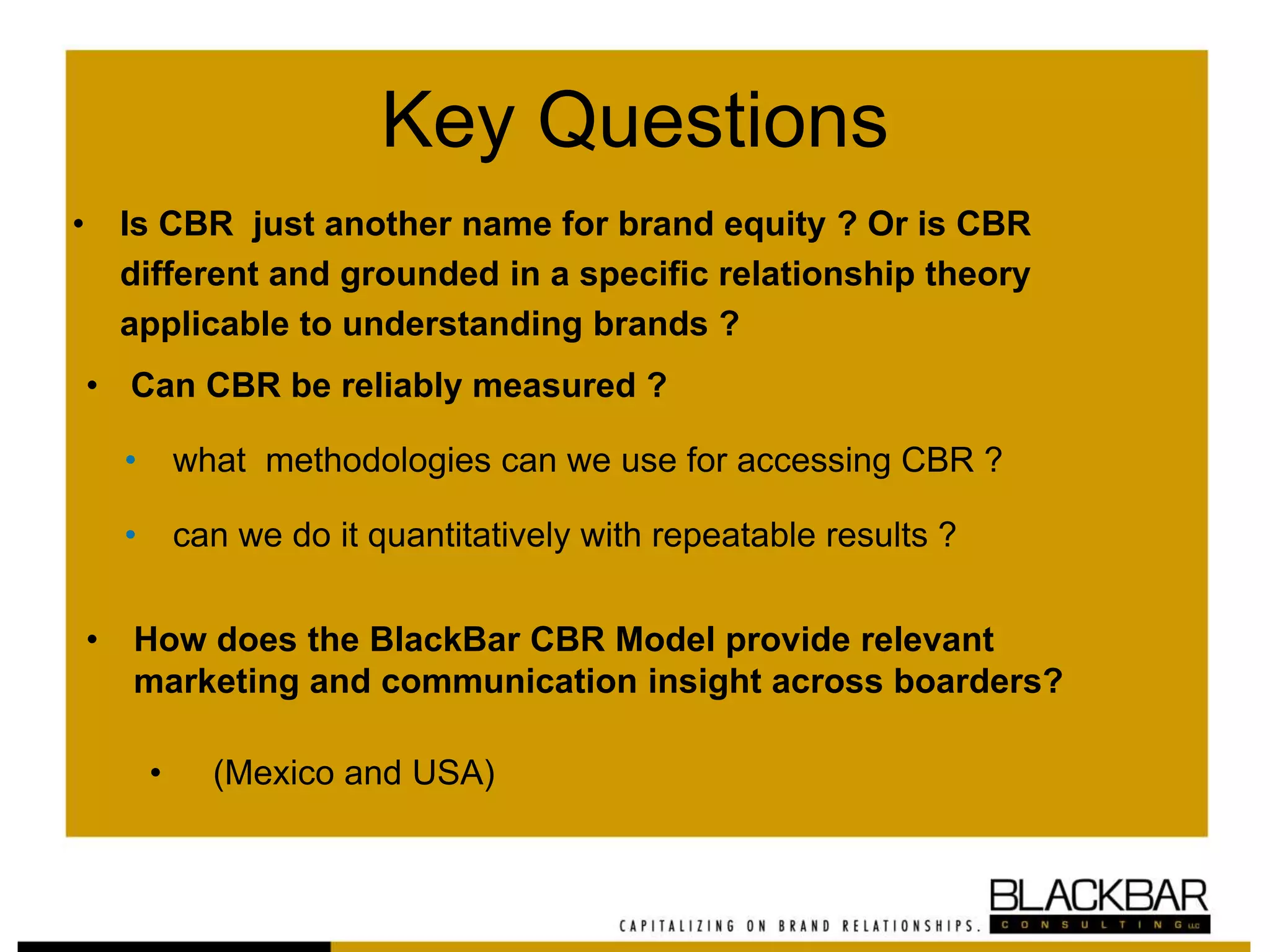 Key Questions

• Is CBR just another name for brand equity ? Or is CBR different and grounded in a specific relationship theory applicable to understanding brands ?

• Can CBR be reliably measured ?

• what methodologies can we use for accessing CBR ?

• can we do it quantitatively with repeatable results ?

• How does the BlackBar CBR Model provide relevant marketing and communication insight across boarders?

• (Mexico and USA)

CAPITALIZING ON BRAND RELATIONSHIPS.

BLACKBAR
CONSULTING LLC